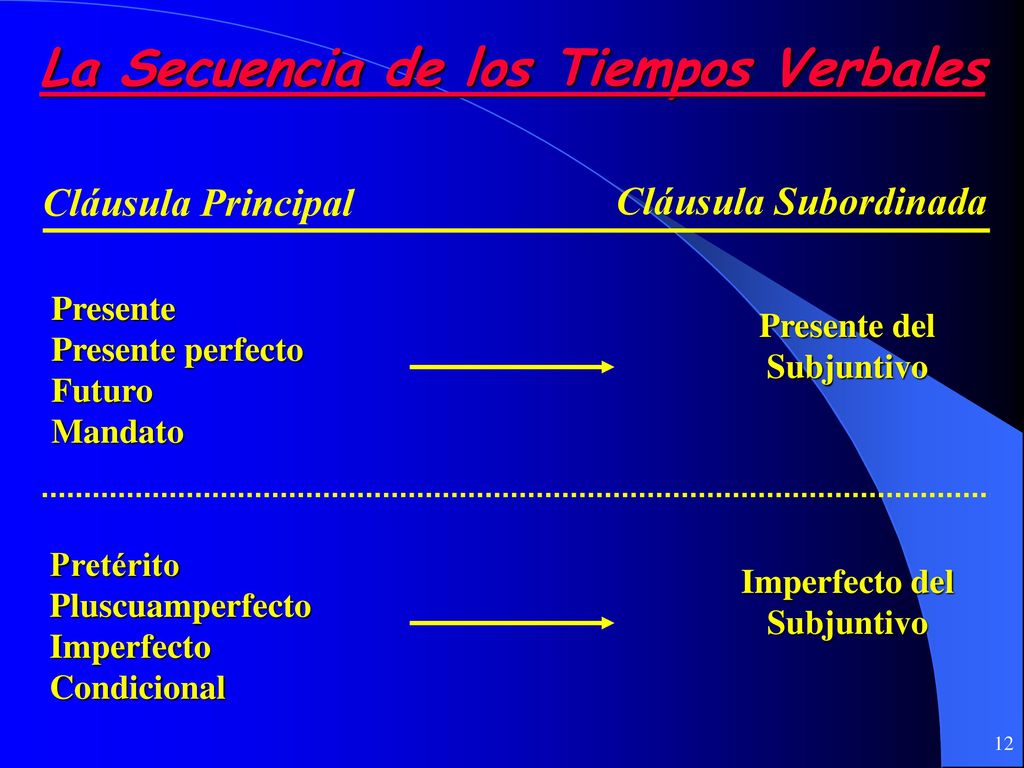 La Secuencia de los Tiempos Verbales

Cláusula Principal

Cláusula Subordinada

Presente
Presente perfecto
Futuro
Mandato

Presente del Subjuntivo

Pretérito
Pluscuamperfecto
Imperfecto
Condicional

Imperfecto del Subjuntivo

12